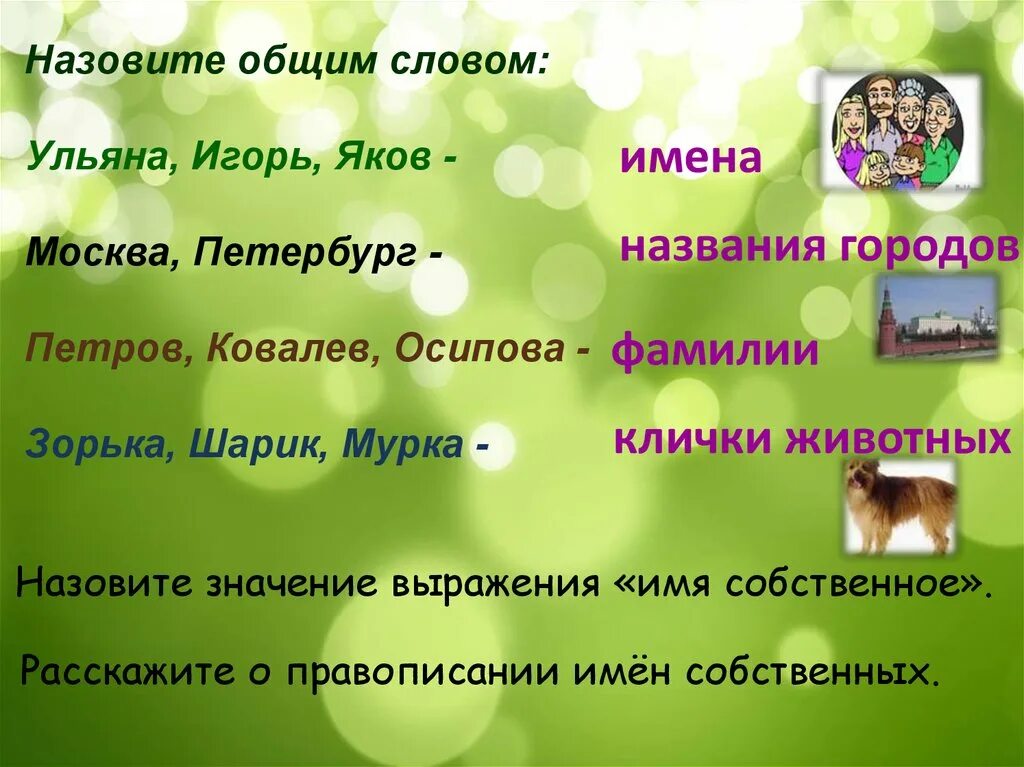 Назовите общим словом:

Ульяна, Игорь, Яков - имена

Москва, Петербург - названия городов

Петров, Ковалев, Осипова - фамилии

Зорька, Шарик, Мурка - клички животных

Назовите значение выражения «имя собственное».

Расскажите о правописании имён собственных.